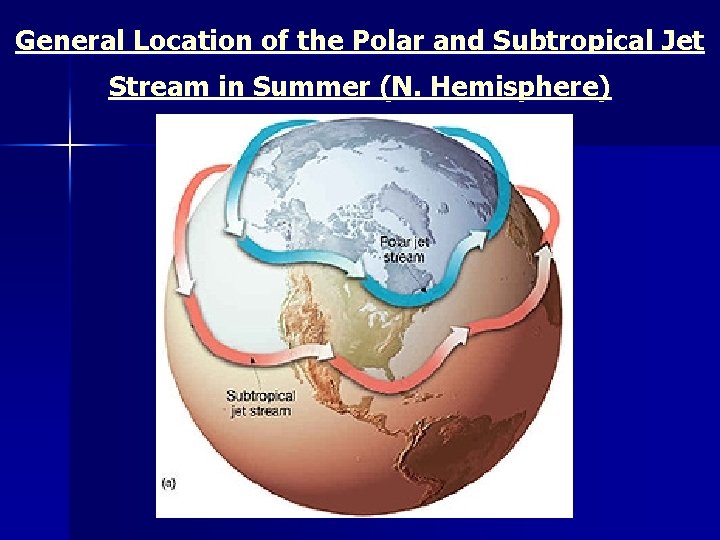 General Location of the Polar and Subtropical Jet Stream in Summer (N. Hemisphere)

Polar jet stream

Subtropical jet stream

(a)